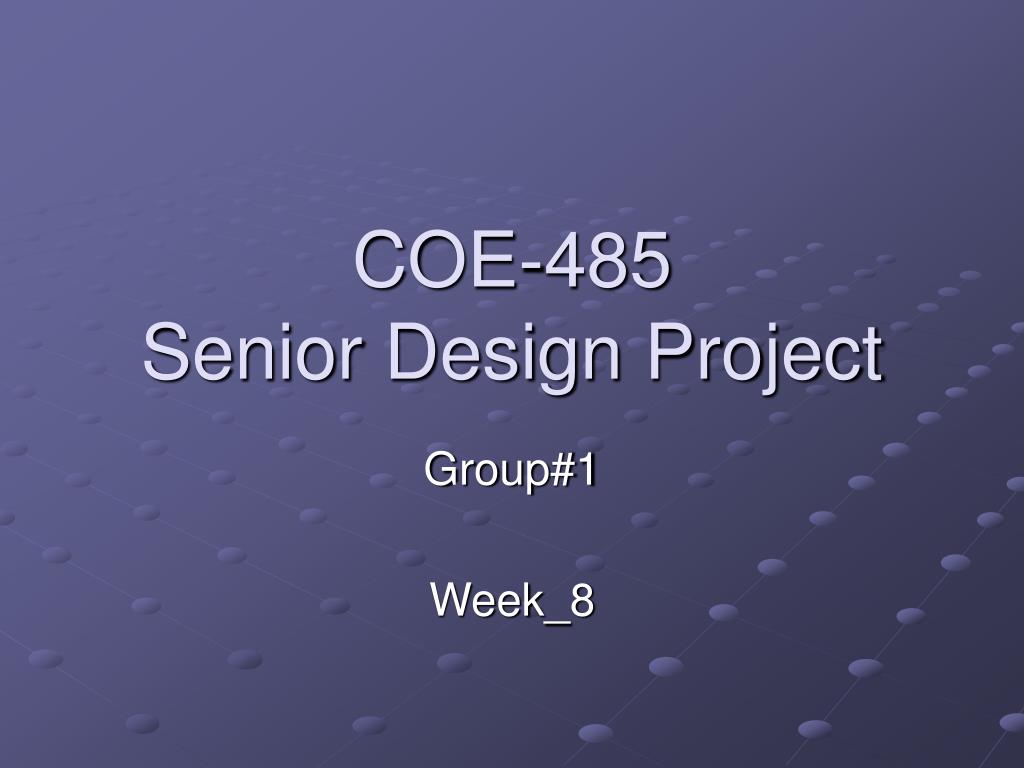 COE-485
Senior Design Project

Group#1

Week_8